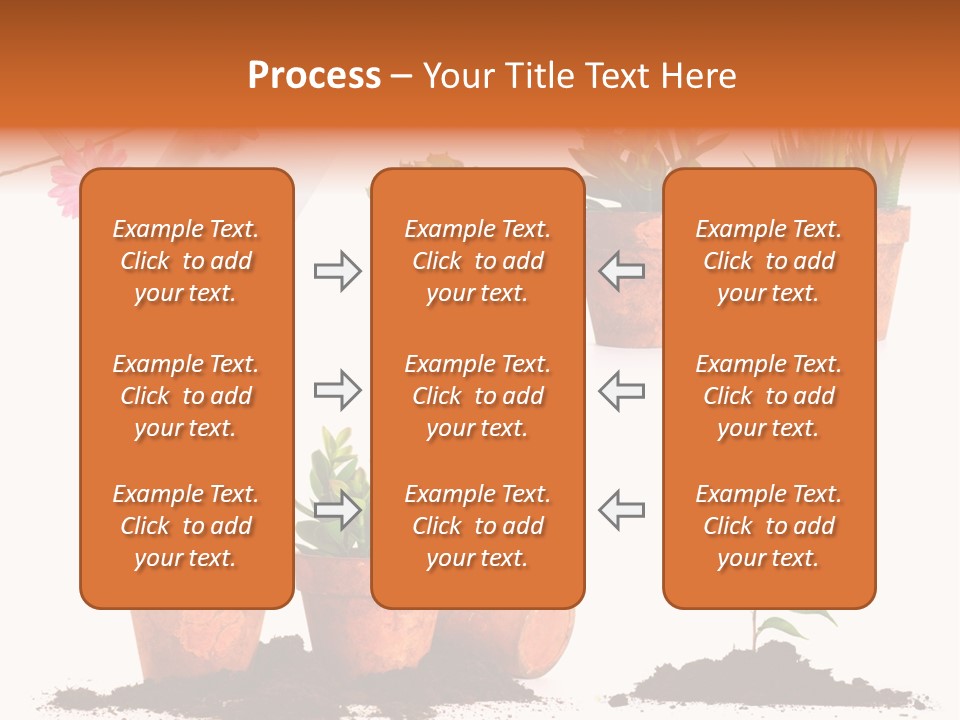 Process – Your Title Text Here

Example Text. Click to add your text.

Example Text. Click to add your text.

Example Text. Click to add your text.

Example Text. Click to add your text.

Example Text. Click to add your text.

Example Text. Click to add your text.

Example Text. Click to add your text.

Example Text. Click to add your text.

Example Text. Click to add your text.